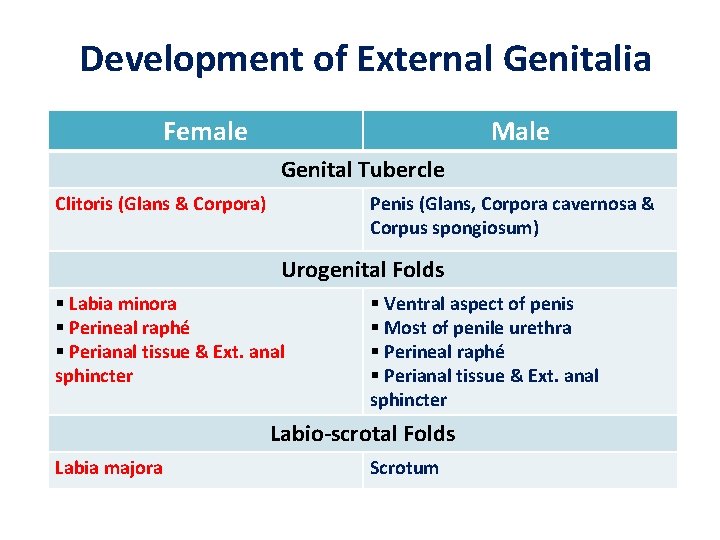 Development of External Genitalia

| Female | Male |
|---|---|
| Genital Tubercle | |
| Clitoris (Glans & Corpora) | Penis (Glans, Corpora cavernosa & Corpus spongiosum) |
| Urogenital Folds | |
| ▪ Labia minora ▪ Perineal raphé ▪ Perianal tissue & Ext. anal sphincter | ▪ Ventral aspect of penis ▪ Most of penile urethra ▪ Perineal raphé ▪ Perianal tissue & Ext. anal sphincter |
| Labio-scrotal Folds | |
| Labia majora | Scrotum |